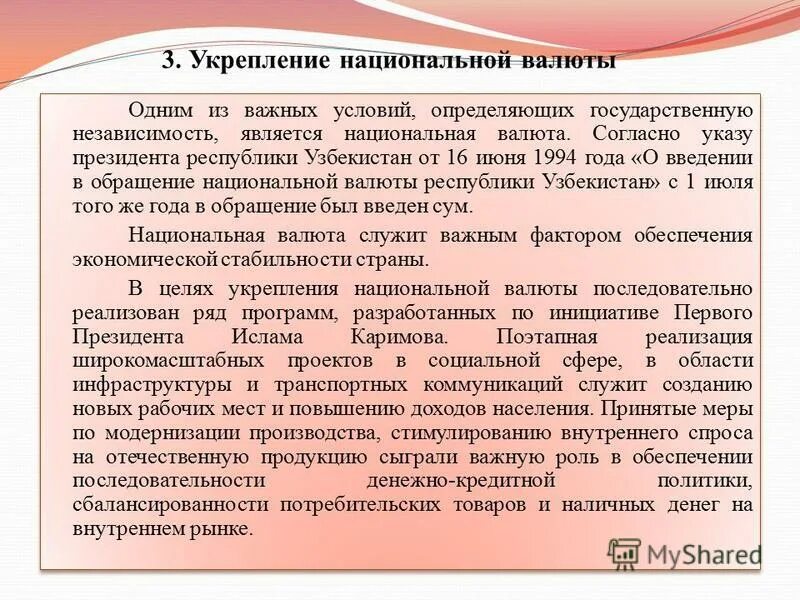 3. Укрепление национальной валюты

Одним из важных условий, определяющих государственную независимость, является национальная валюта. Согласно указу президента республики Узбекистан от 16 июня 1994 года «О введении в обращение национальной валюты республики Узбекистан» с 1 июля того же года в обращение был введен сум.

Национальная валюта служит важным фактором обеспечения экономической стабильности страны.

В целях укрепления национальной валюты последовательно реализован ряд программ, разработанных по инициативе Первого Президента Ислама Каримова. Поэтапная реализация широкомасштабных проектов в социальной сфере, в области инфраструктуры и транспортных коммуникаций служит созданию новых рабочих мест и повышению доходов населения. Принятые меры по модернизации производства, стимулированию внутреннего спроса на отечественную продукцию сыграли важную роль в обеспечении последовательности денежно-кредитной политики, сбалансированности потребительских товаров и наличных денег на внутреннем рынке.

MyShared